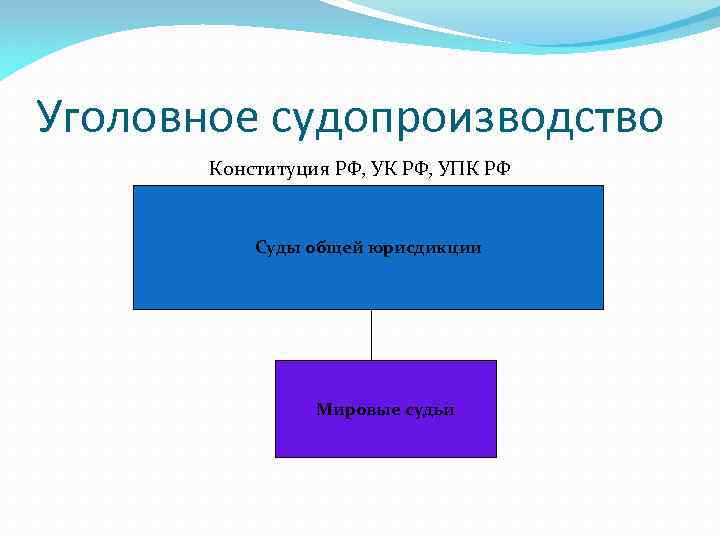 Уголовное судопроизводство

Конституция РФ, УК РФ, УПК РФ

Суды общей юрисдикции

Мировые судьи